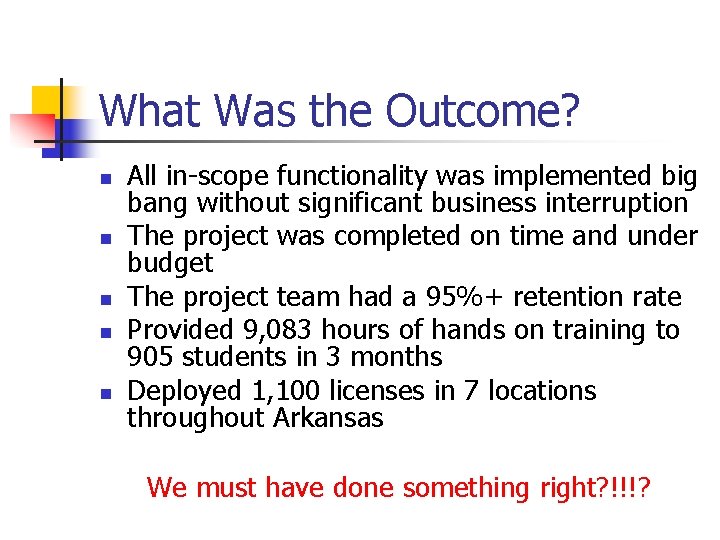 What Was the Outcome?

- All in-scope functionality was implemented big bang without significant business interruption
- The project was completed on time and under budget
- The project team had a 95%+ retention rate
- Provided 9,083 hours of hands on training to 905 students in 3 months
- Deployed 1,100 licenses in 7 locations throughout Arkansas

We must have done something right?!!!?